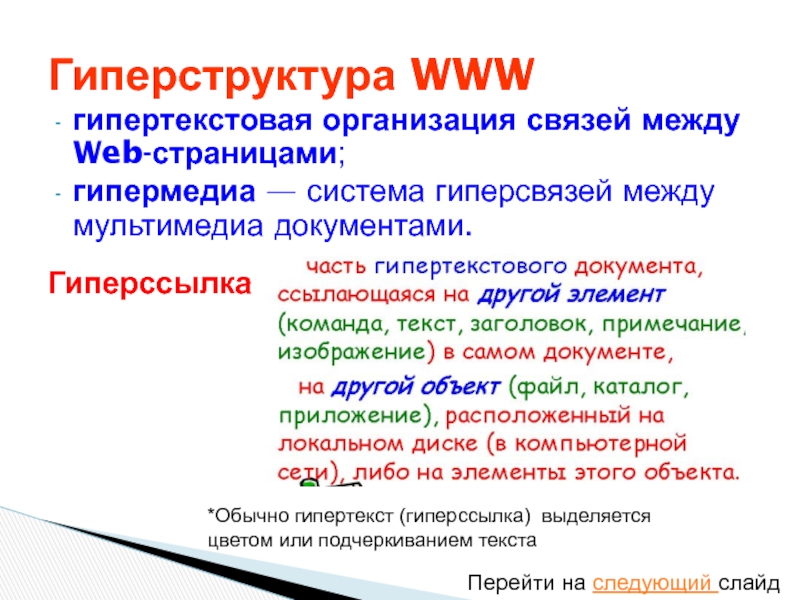 Гиперструктура WWW

- гипертекстовая организация связей между Web-страницами;
- гипермедиа — система гиперсвязей между мультимедиа документами.

Гиперссылка

часть гипертекстового документа, ссылающаяся на другой элемент (команда, текст, заголовок, примечание, изображение) в самом документе,

на другой объект (файл, каталог, приложение), расположенный на локальном диске (в компьютерной сети), либо на элементы этого объекта.

*Обычно гипертекст (гиперссылка) выделяется цветом или подчеркиванием текста

Перейти на следующий слайд